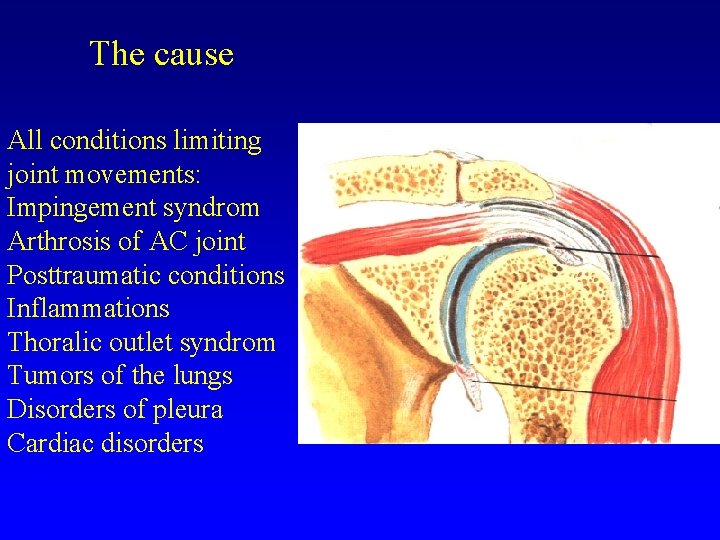 The cause

All conditions limiting joint movements:
Impingement syndrom
Arthrosis of AC joint
Posttraumatic conditions
Inflammations
Thoralic outlet syndrom
Tumors of the lungs
Disorders of pleura
Cardiac disorders